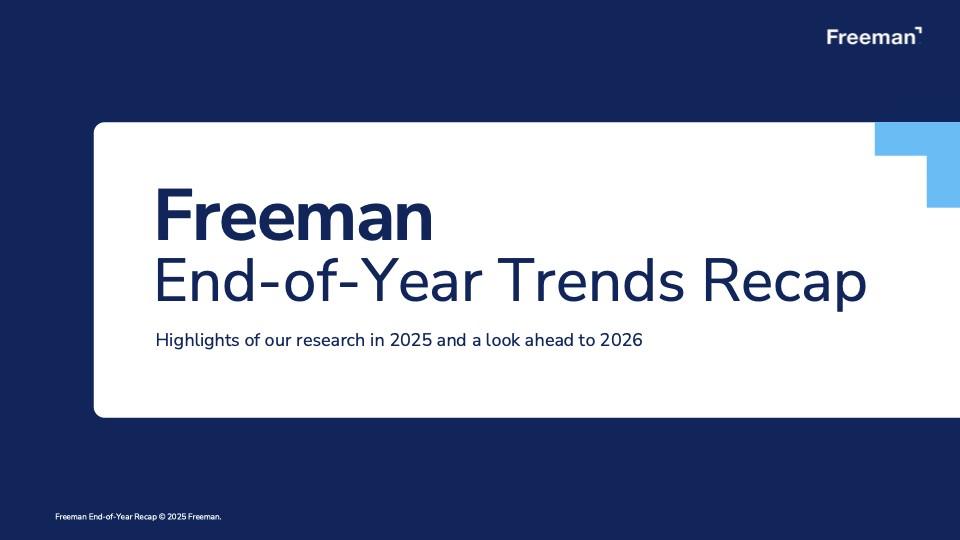 Freeman

Freeman
End-of-Year Trends Recap

Highlights of our research in 2025 and a look ahead to 2026

Freeman End-of-Year Recap © 2025 Freeman.